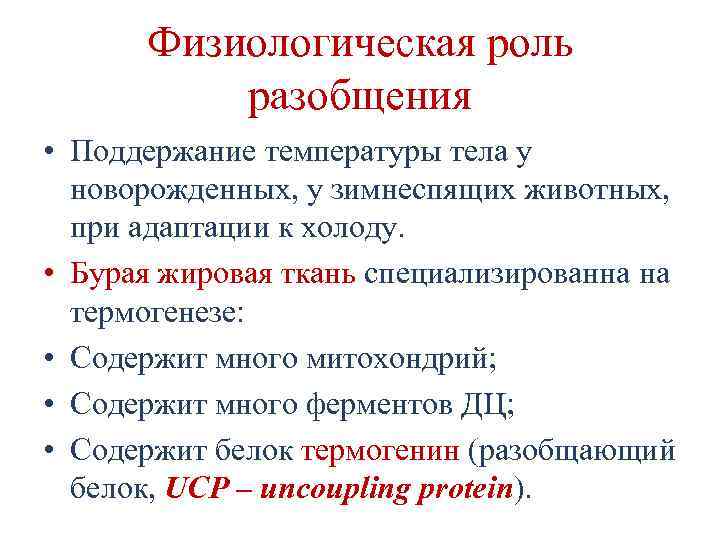 Физиологическая роль разобщения

• Поддержание температуры тела у новорожденных, у зимнеспящих животных, при адаптации к холоду.
• Бурая жировая ткань специализированна на термогенезе:
• Содержит много митохондрий;
• Содержит много ферментов ДЦ;
• Содержит белок термогенин (разобщающий белок, UCP – uncoupling protein).